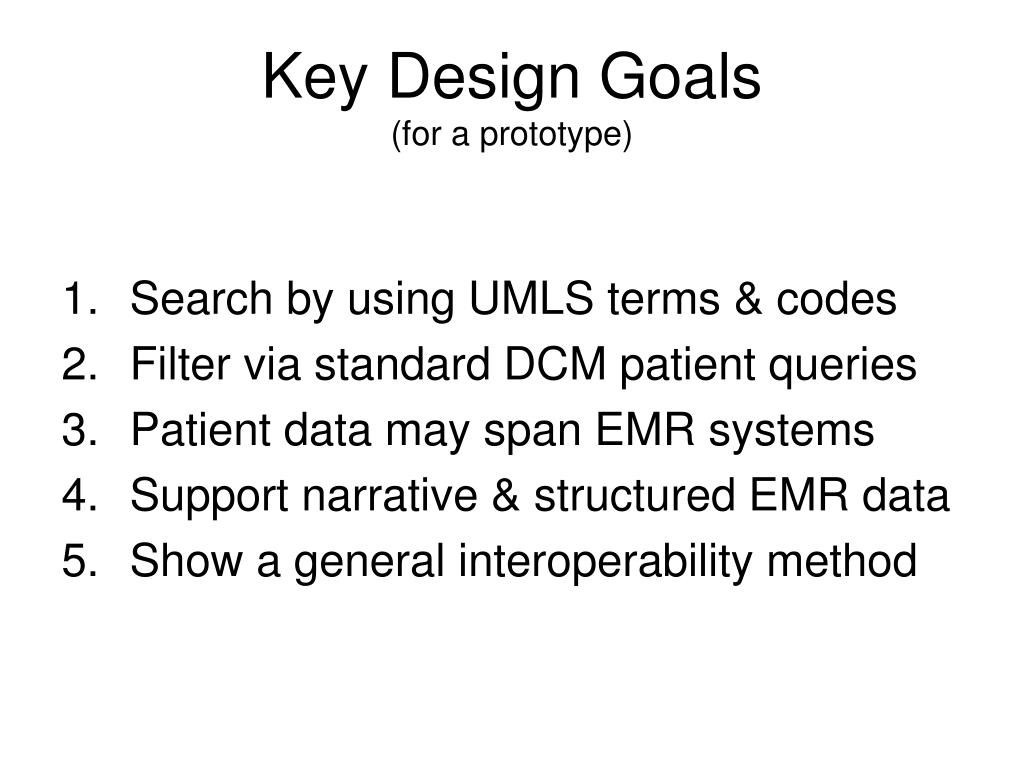 Key Design Goals
(for a prototype)

1. Search by using UMLS terms & codes
2. Filter via standard DCM patient queries
3. Patient data may span EMR systems
4. Support narrative & structured EMR data
5. Show a general interoperability method